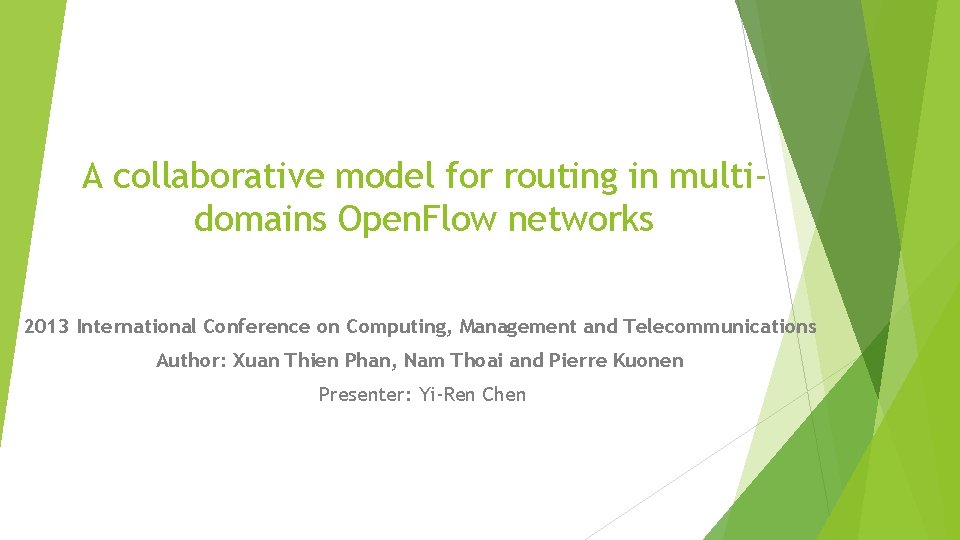 A collaborative model for routing in multi-domains OpenFlow networks

2013 International Conference on Computing, Management and Telecommunications

Author: Xuan Thien Phan, Nam Thoai and Pierre Kuonen

Presenter: Yi-Ren Chen